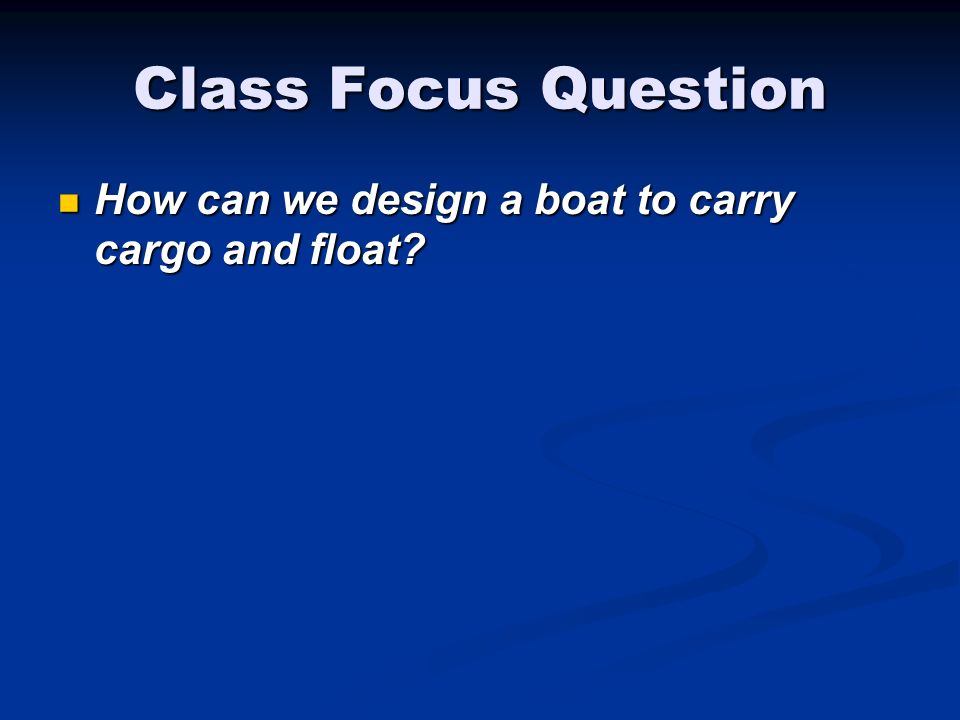 Class Focus Question

How can we design a boat to carry cargo and float?